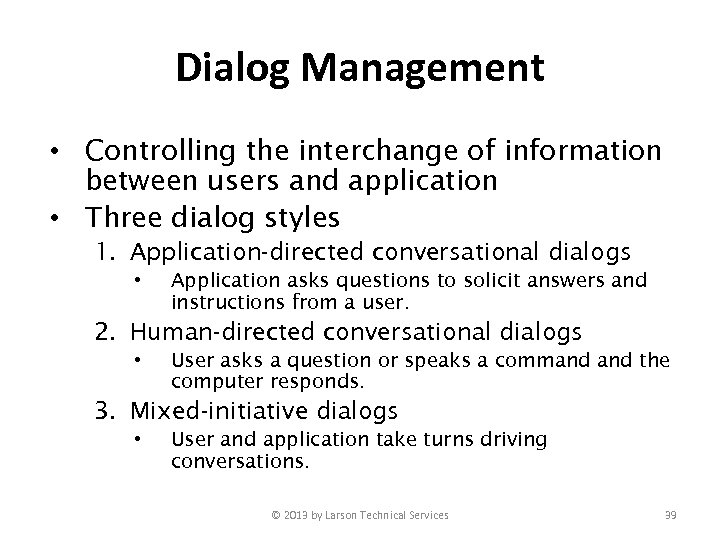 Dialog Management

• Controlling the interchange of information between users and application
• Three dialog styles
1. Application-directed conversational dialogs
• Application asks questions to solicit answers and instructions from a user.
2. Human-directed conversational dialogs
• User asks a question or speaks a command and the computer responds.
3. Mixed-initiative dialogs
• User and application take turns driving conversations.

© 2013 by Larson Technical Services

39